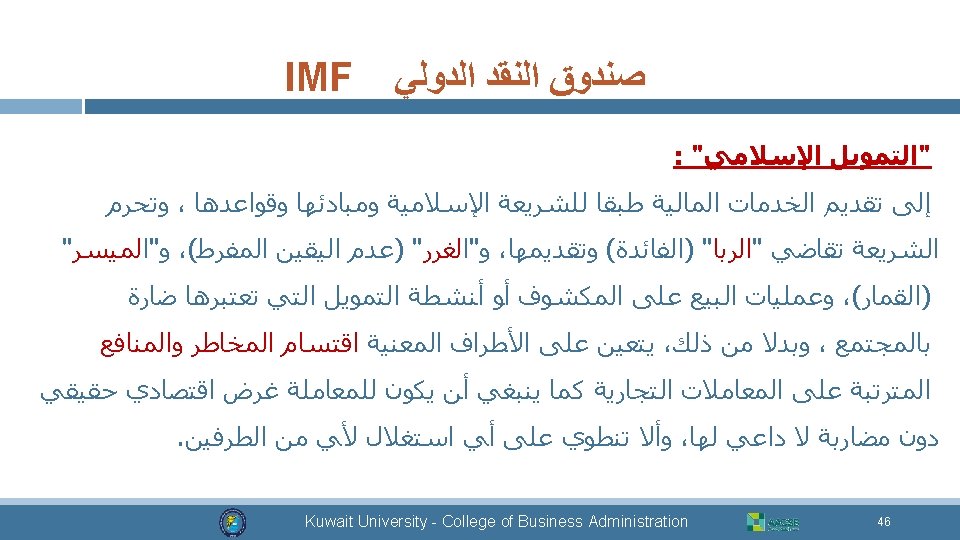 صندوق النقد الدولي IMF

"التمويل الإسلامي" :

إلى تقديم الخدمات المالية طبقا للشريعة الإسلامية ومبادئها وقواعدها ، وتحرم الشريعة تقاضي "الربا" (الفائدة) وتقديمها، و"الغرر" (عدم اليقين المفرط)، و"الميسر" (القمار)، وعمليات البيع على المكشوف أو أنشطة التمويل التي تعتبرها ضارة بالمجتمع ، وبدلا من ذلك، يتعين على الأطراف المعنية اقتسام المخاطر والمنافع المترتبة على المعاملات التجارية كما ينبغي أن يكون للمعاملة غرض اقتصادي حقيقي دون مضاربة لا داعي لها، وألا تنطوي على أي استغلال لأي من الطرفين.

Kuwait University - College of Business Administration

46